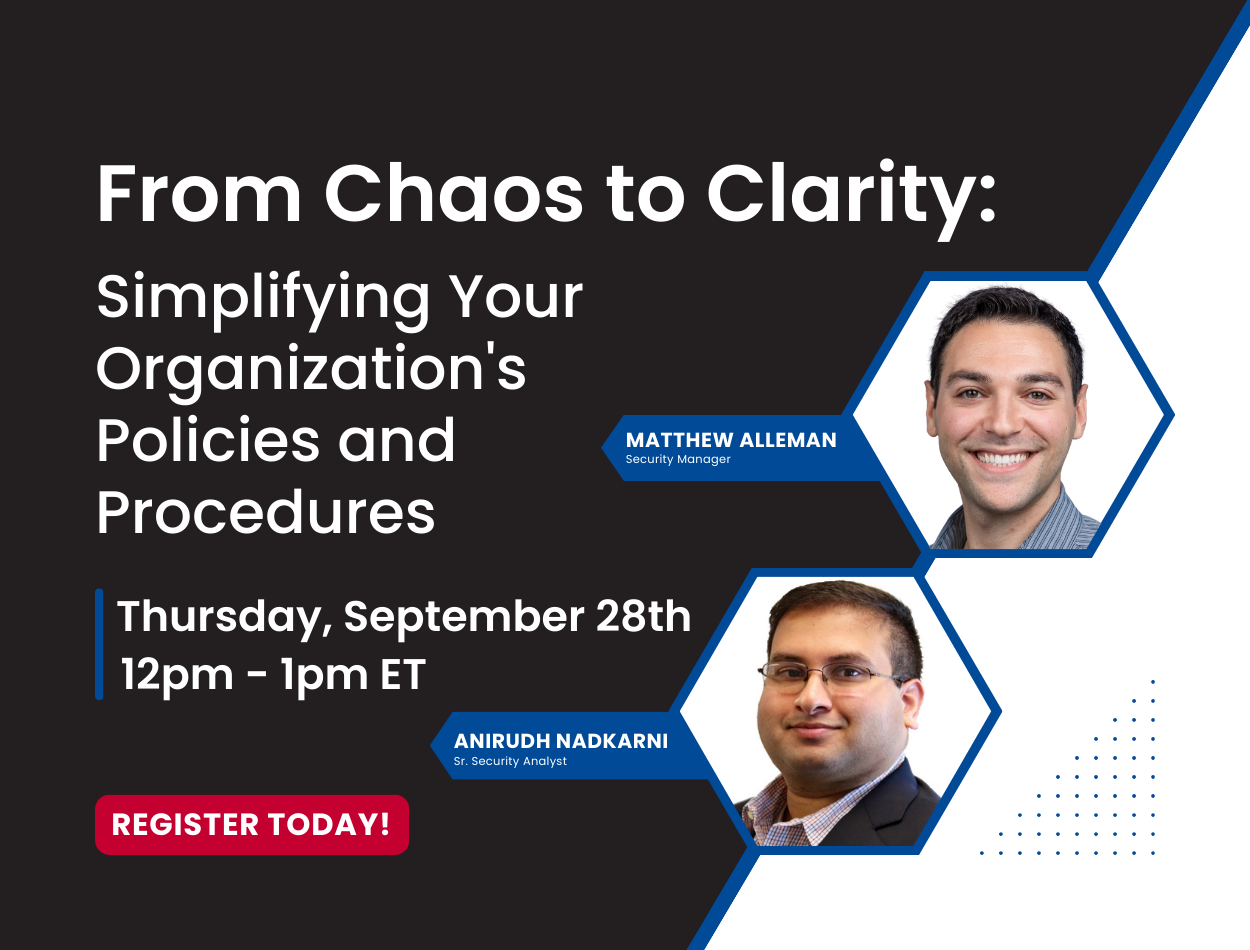 From Chaos to Clarity:

Simplifying Your Organization's Policies and Procedures

MATTHEW ALLEMAN
Security Manager

Thursday, September 28th
12pm - 1pm ET

ANIRUDH NADKARNI
Sr. Security Analyst

REGISTER TODAY!